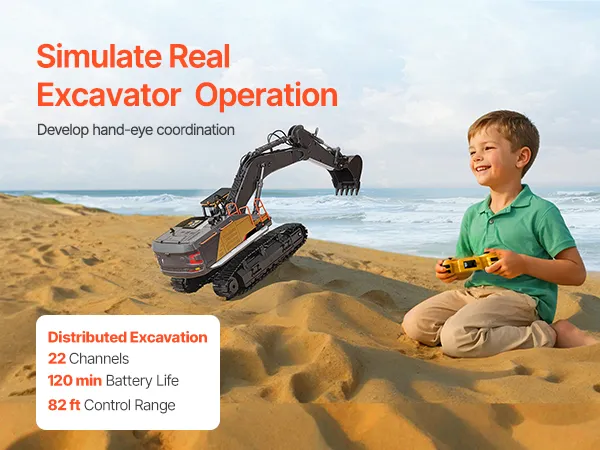 Simulate Real Excavator Operation

Develop hand-eye coordination

Distributed Excavation
22 Channels
120 min Battery Life
82 ft Control Range